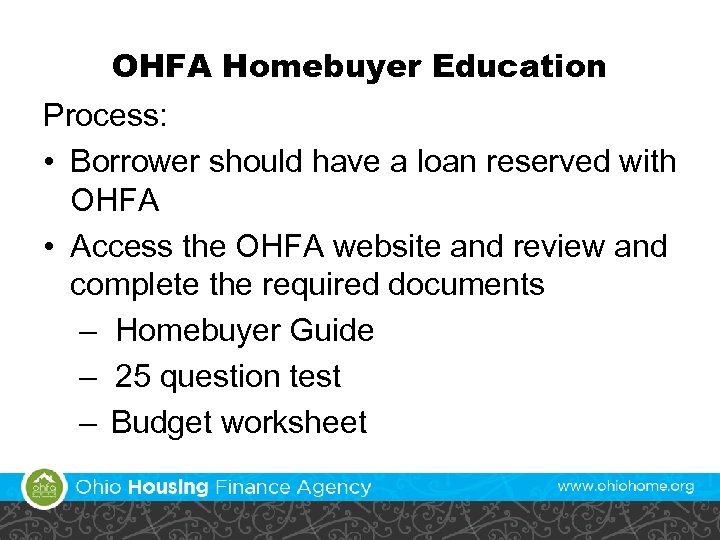 OHFA Homebuyer Education

Process:

• Borrower should have a loan reserved with OHFA

• Access the OHFA website and review and complete the required documents

– Homebuyer Guide

– 25 question test

– Budget worksheet

ohfa

Ohio Housing Finance Agency

www.ohiohome.org